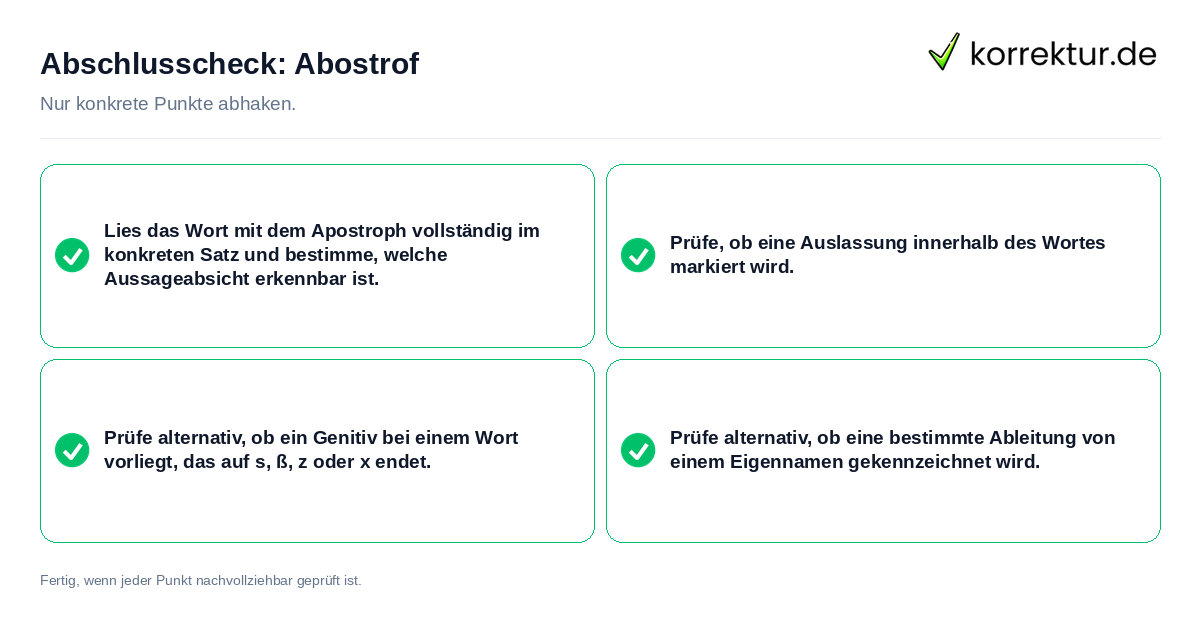 Abschlusscheck: Abostrof

korrektur.de

Nur konkrete Punkte abhaken.

Lies das Wort mit dem Apostroph vollständig im konkreten Satz und bestimme, welche Aussageabsicht erkennbar ist.

Prüfe, ob eine Auslassung innerhalb des Wortes markiert wird.

Prüfe alternativ, ob ein Genitiv bei einem Wort vorliegt, das auf s, ß, z oder x endet.

Prüfe alternativ, ob eine bestimmte Ableitung von einem Eigennamen gekennzeichnet wird.

Fertig, wenn jeder Punkt nachvollziehbar geprüft ist.